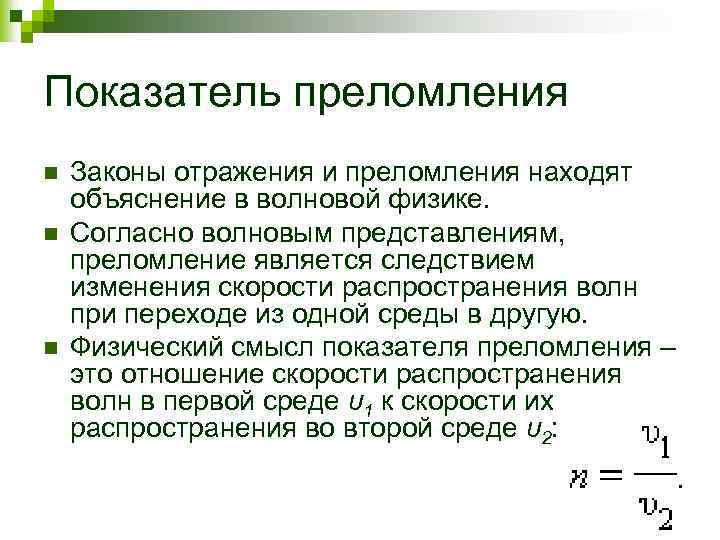 Показатель преломления

Законы отражения и преломления находят объяснение в волновой физике.

Согласно волновым представлениям, преломление является следствием изменения скорости распространения волн при переходе из одной среды в другую.

Физический смысл показателя преломления – это отношение скорости распространения волн в первой среде $υ_1$ к скорости их распространения во второй среде $υ_2$:

$n = \frac{υ_1}{υ_2}.$